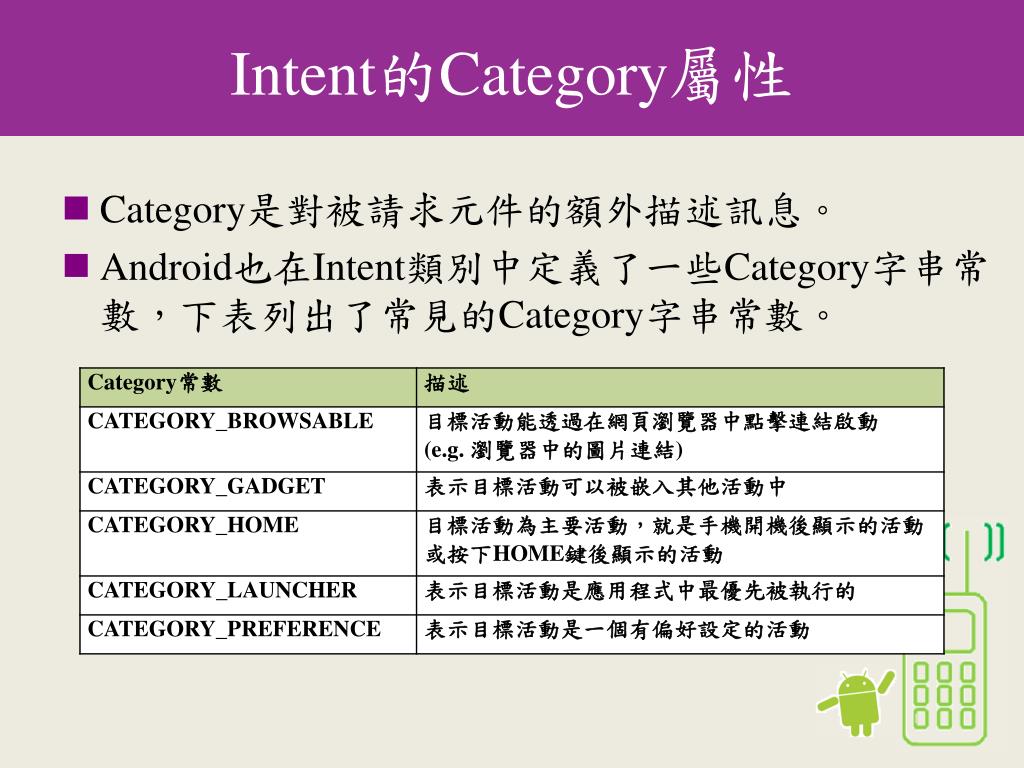 Intent的Category屬性

■ Category是對被請求元件的額外描述訊息。
■ Android也在Intent類別中定義了一些Category字串常數，下表列出了常見的Category字串常數。

| Category常數 | 描述 |
|---|---|
| CATEGORY_BROWSABLE | 目標活動能透過在網頁瀏覽器中點擊連結啟動 (e.g. 瀏覽器中的圖片連結) |
| CATEGORY_GADGET | 表示目標活動可以被嵌入其他活動中 |
| CATEGORY_HOME | 目標活動為主要活動，就是手機開機後顯示的活動或按下HOME鍵後顯示的活動 |
| CATEGORY_LAUNCHER | 表示目標活動是應用程式中最優先被執行的 |
| CATEGORY_PREFERENCE | 表示目標活動是一個有偏好設定的活動 |